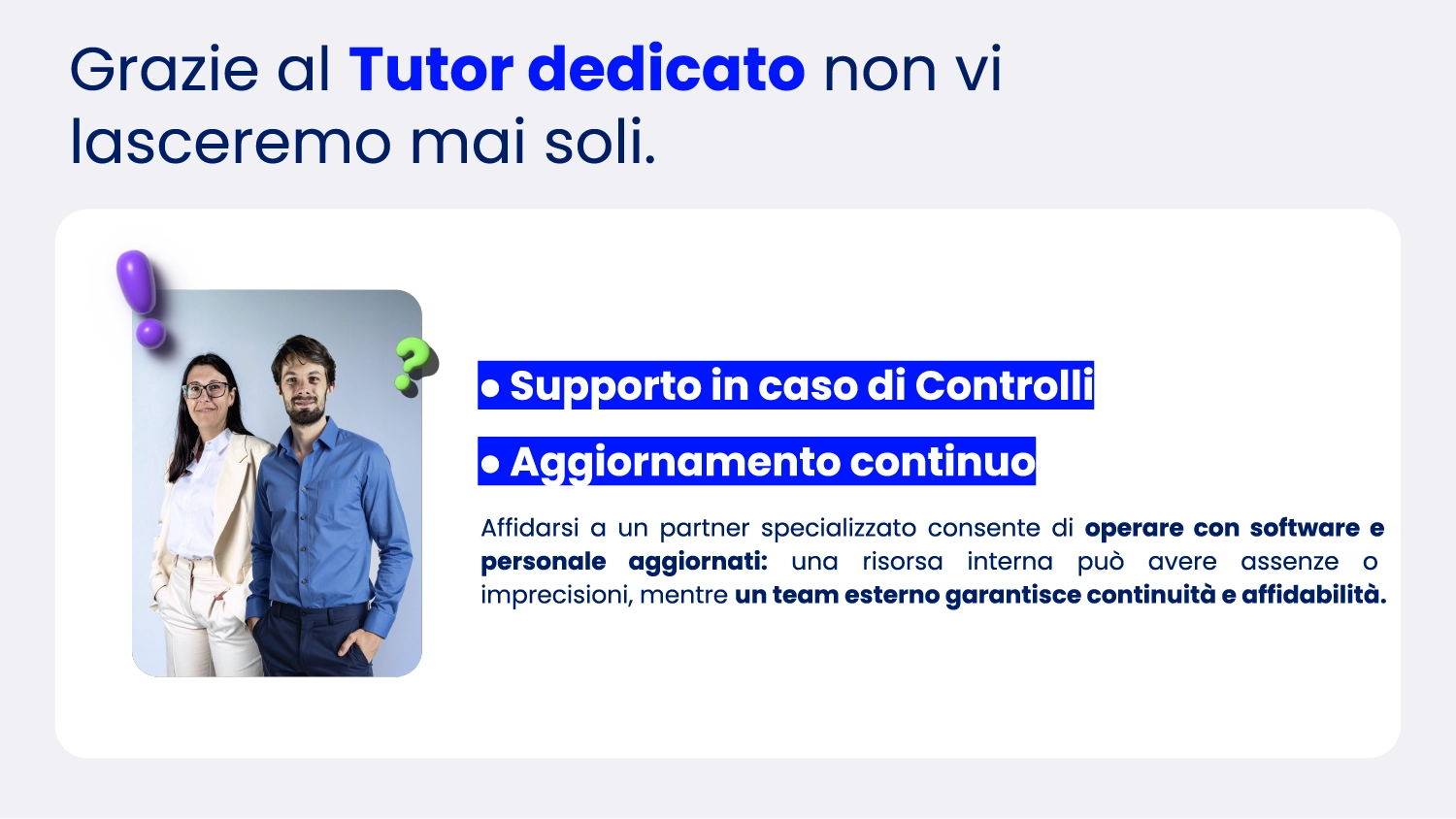 Grazie al Tutor dedicato non vi lasceremo mai soli.

• Supporto in caso di Controlli

• Aggiornamento continuo

Affidarsi a un partner specializzato consente di operare con software e personale aggiornati: una risorsa interna può avere assenze o imprecisioni, mentre un team esterno garantisce continuità e affidabilità.